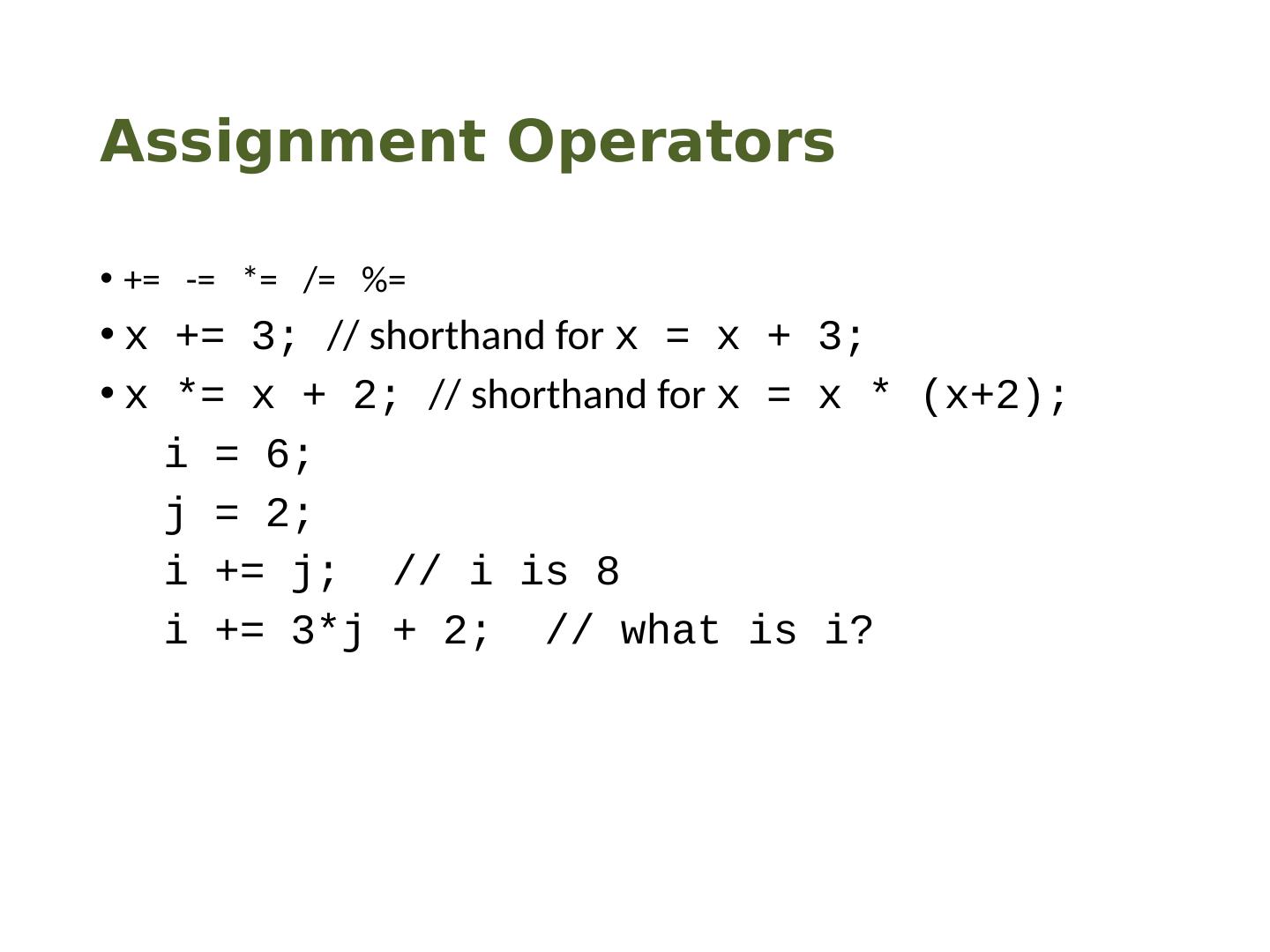 Assignment Operators

• +=  -=  *=  /=  %=
• x += 3; // shorthand for x = x + 3;
• x *= x + 2; // shorthand for x = x * (x+2);
i = 6;
j = 2;
i += j;  // i is 8
i += 3*j + 2;  // what is i?